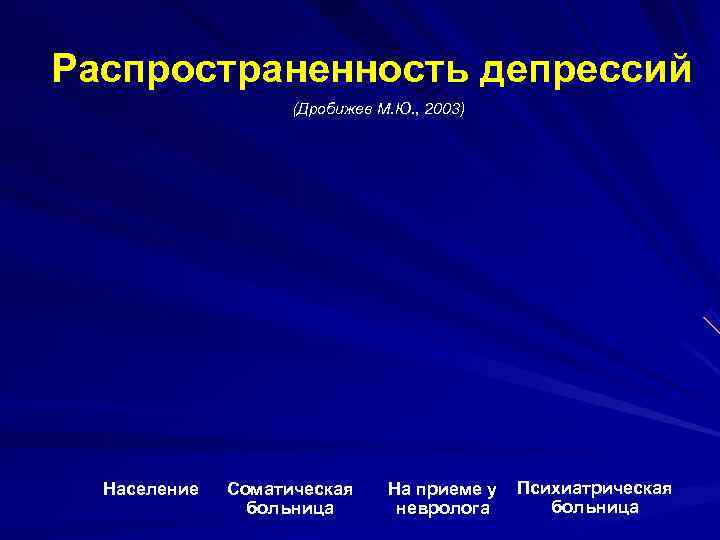 Распространенность депрессий

(Дробижев М.Ю., 2003)

Население

Соматическая больница

На приеме у невролога

Психиатрическая больница